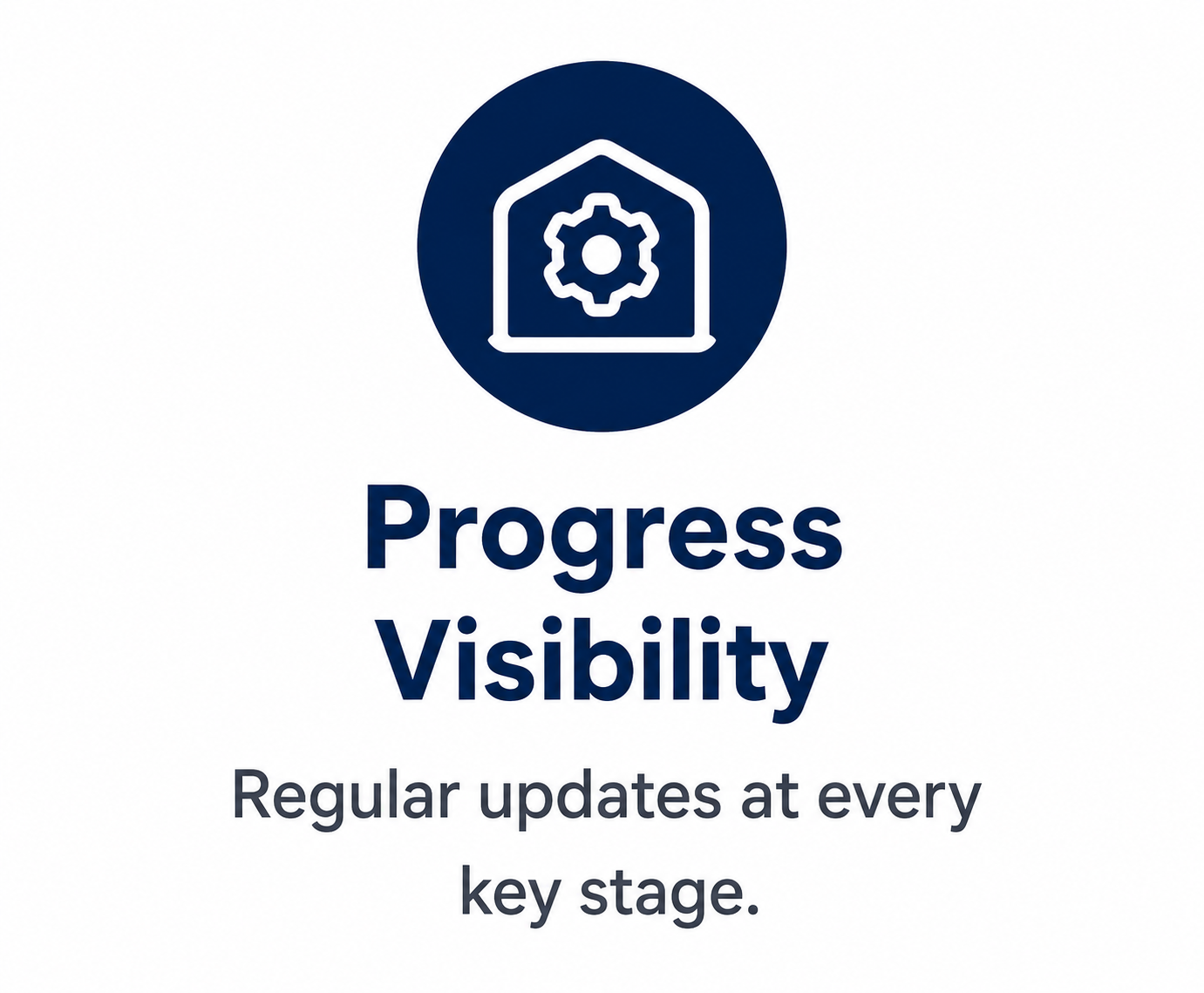 Progress Visibility

Regular updates at every key stage.